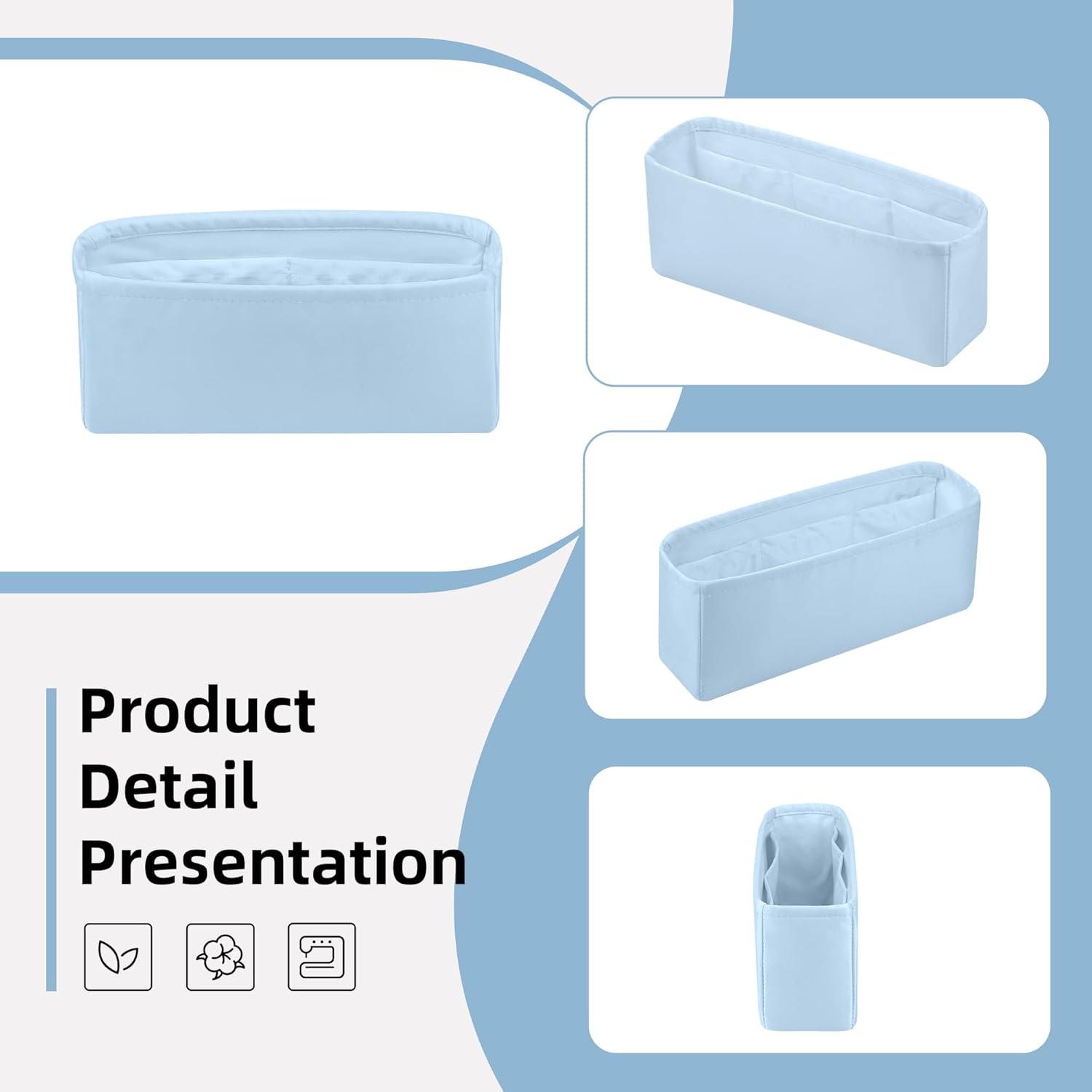 Product
Detail
Presentation